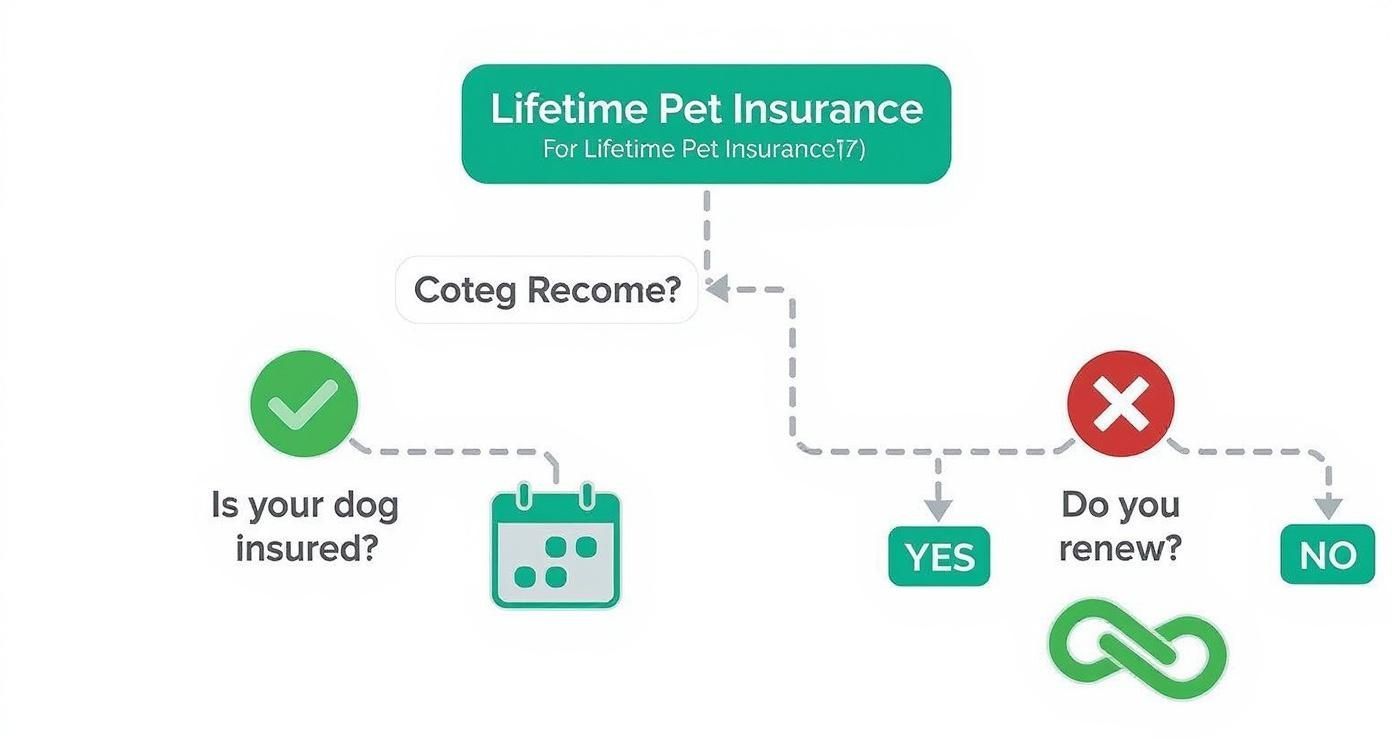 Lifetime Pet Insurance
For Lifetime Pet Insurance17)

Coteg Recome?

Is your dog insured?

YES

Do you renew?

NO